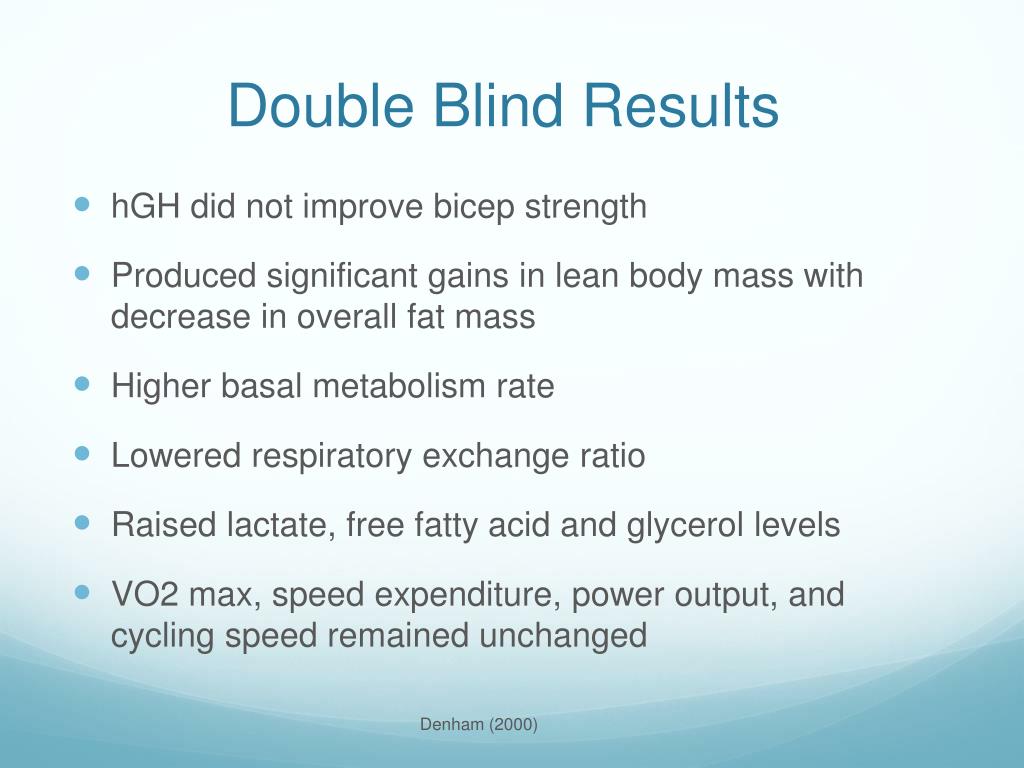 Double Blind Results

- hGH did not improve bicep strength
- Produced significant gains in lean body mass with decrease in overall fat mass
- Higher basal metabolism rate
- Lowered respiratory exchange ratio
- Raised lactate, free fatty acid and glycerol levels
- VO2 max, speed expenditure, power output, and cycling speed remained unchanged

Denham (2000)